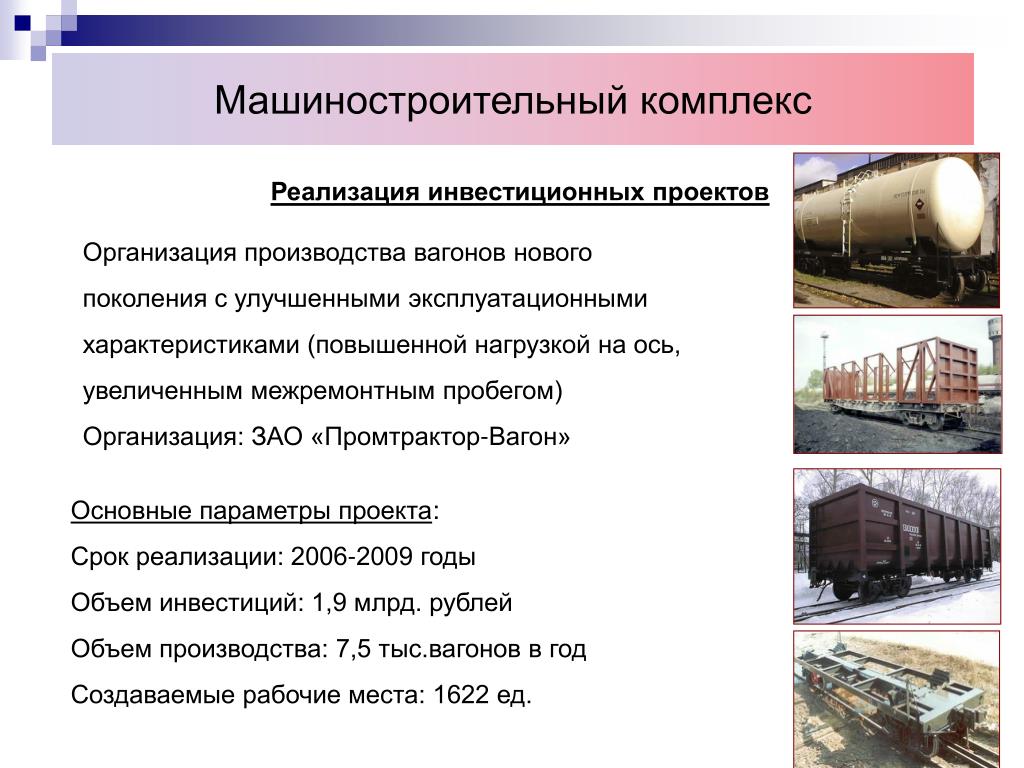 Машиностроительный комплекс

Реализация инвестиционных проектов

Организация производства вагонов нового поколения с улучшенными эксплуатационными характеристиками (повышенной нагрузкой на ось, увеличенным межремонтным пробегом)

Организация: ЗАО «Промтрактор-Вагон»

Основные параметры проекта:

Срок реализации: 2006-2009 годы

Объем инвестиций: 1,9 млрд. рублей

Объем производства: 7,5 тыс.вагонов в год

Создаваемые рабочие места: 1622 ед.